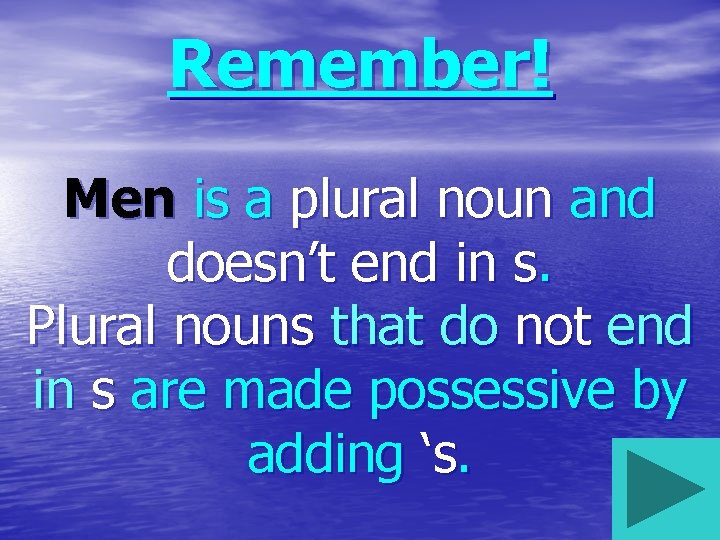 Remember!

Men is a plural noun and doesn’t end in s.
Plural nouns that do not end in s are made possessive by adding ‘s.